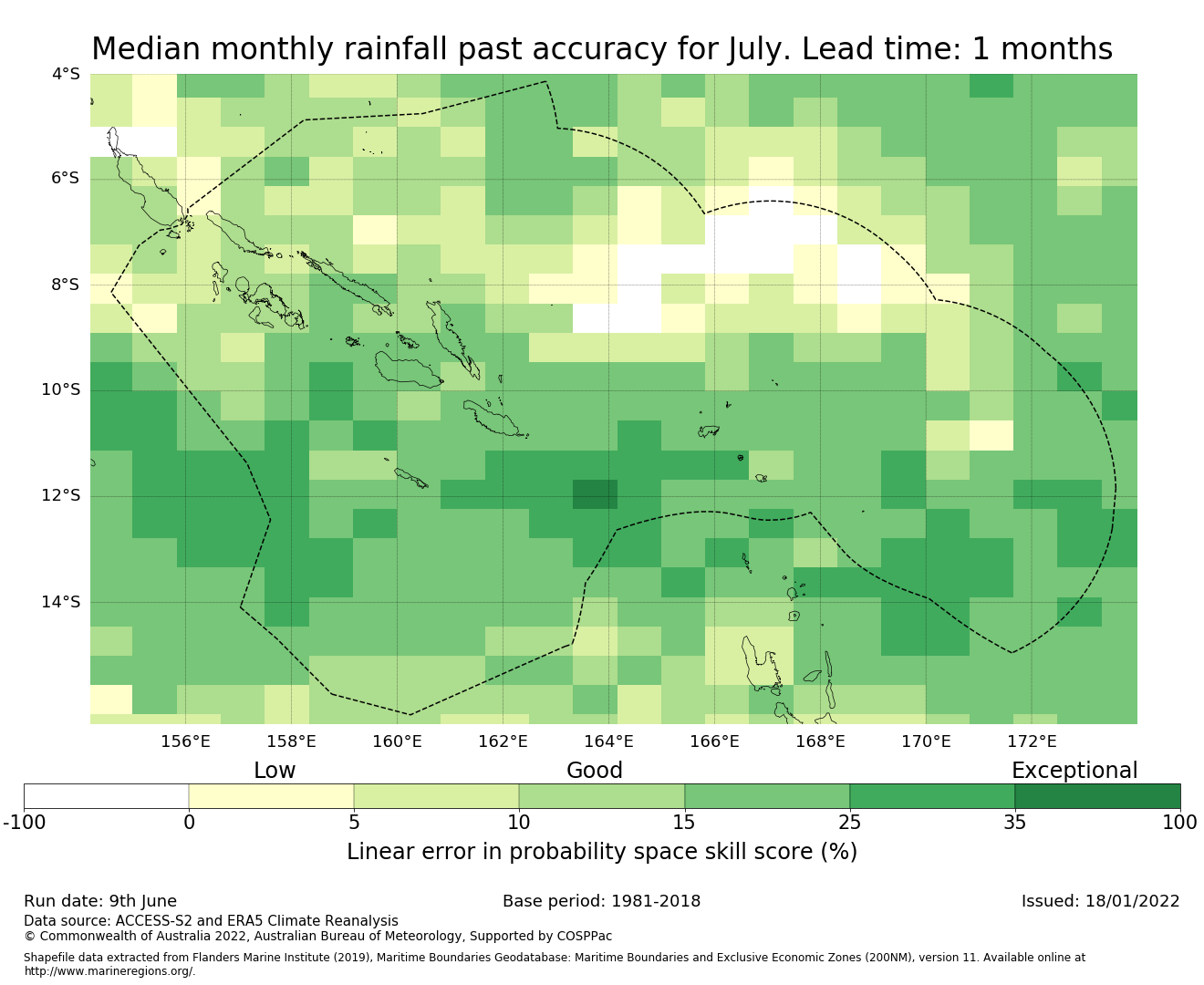 Median monthly rainfall past accuracy for July. Lead time: 1 months

4°S
6°S
8°S
10°S
12°S
14°S

156°E
158°E
160°E
162°E
164°E
166°E
168°E
170°E
172°E

Low
Good
Exceptional

-100
0
5
10
15
25
35
100

Linear error in probability space skill score (%)

Run date: 9th June
Base period: 1981-2018
Issued: 18/01/2022

Data source: ACCESS-S2 and ERA5 Climate Reanalysis
© Commonwealth of Australia 2022, Australian Bureau of Meteorology, Supported by COSPPac

Shapefile data extracted from Flanders Marine Institute (2019), Maritime Boundaries Geodatabase: Maritime Boundaries and Exclusive Economic Zones (200NM), version 11. Available online at http://www.marineregions.org/.